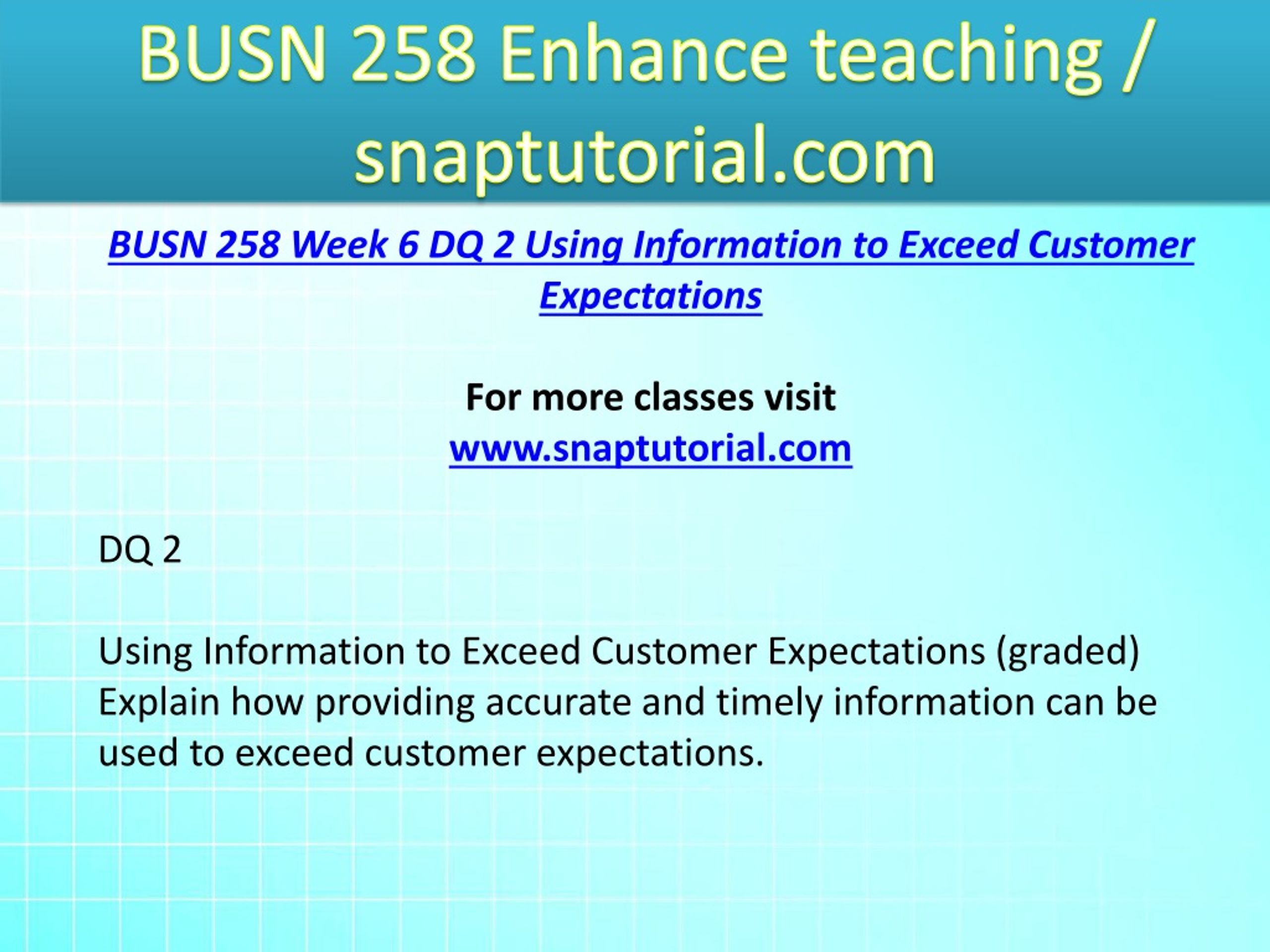 BUSN 258 Enhance teaching / snaptutorial.com

BUSN 258 Week 6 DQ 2 Using Information to Exceed Customer Expectations

For more classes visit
www.snaptutorial.com

DQ 2

Using Information to Exceed Customer Expectations (graded)
Explain how providing accurate and timely information can be used to exceed customer expectations.